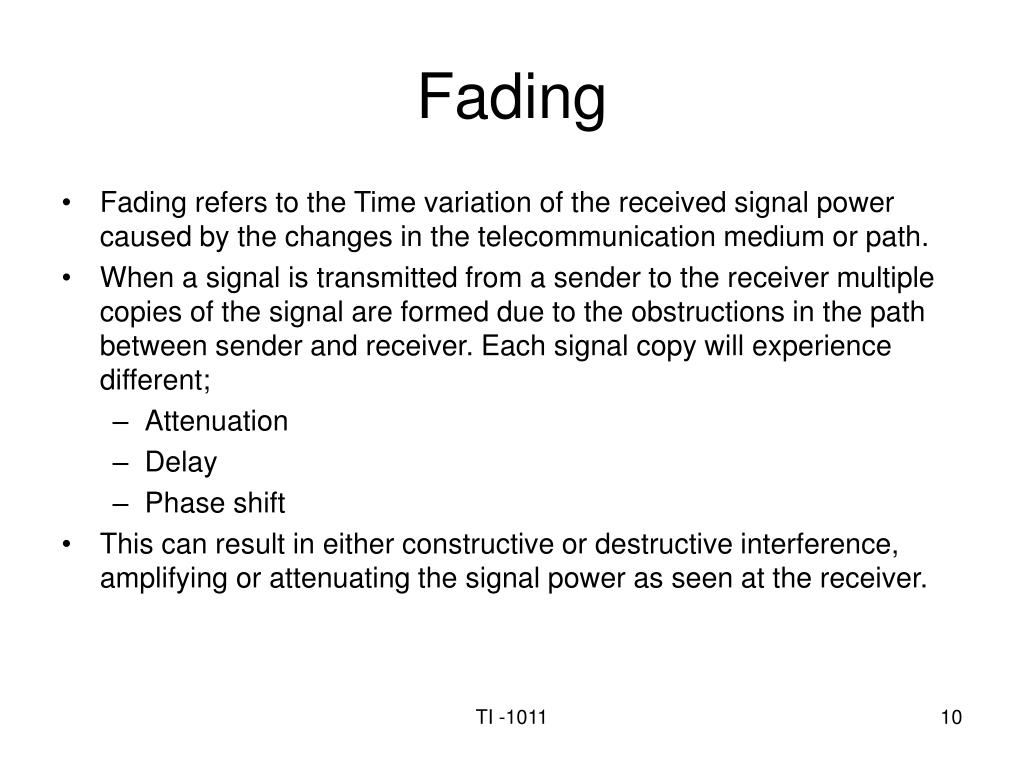 Fading

• Fading refers to the Time variation of the received signal power caused by the changes in the telecommunication medium or path.
• When a signal is transmitted from a sender to the receiver multiple copies of the signal are formed due to the obstructions in the path between sender and receiver. Each signal copy will experience different;
– Attenuation
– Delay
– Phase shift
• This can result in either constructive or destructive interference, amplifying or attenuating the signal power as seen at the receiver.

TI -1011

10